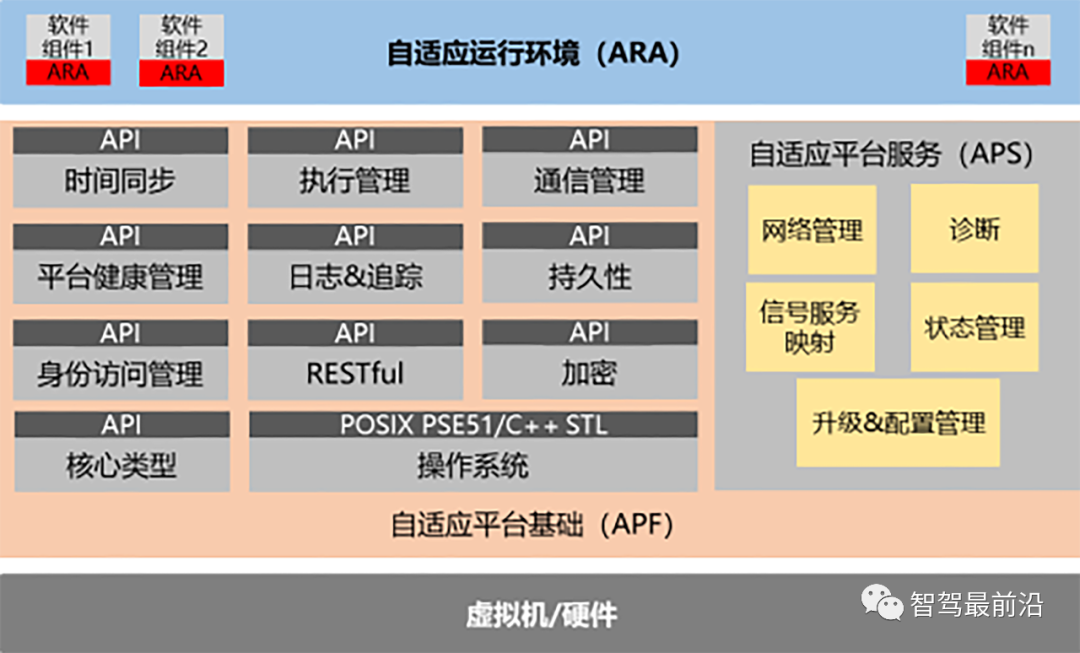 软件组件1
ARA

软件组件2
ARA

自适应运行环境（ARA）

软件组件n
ARA

API
时间同步

API
执行管理

API
通信管理

API
平台健康管理

API
日志&追踪

API
持久性

API
身份访问管理

API
RESTful

API
加密

API
核心类型

POSIX PSE51/C++ STL
操作系统

自适应平台服务（APS）

网络管理

诊断

信号服务映射

状态管理

升级&配置管理

自适应平台基础（APF）

虚拟机/硬件

智驾最前沿